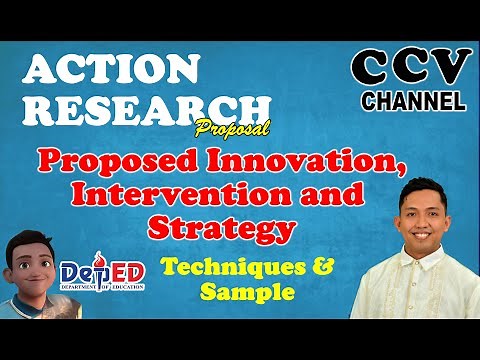 ACTION RESEARCH
Proposal

CCV
CHANNEL

Proposed Innovation, Intervention and Strategy

DepED
DEPARTMENT OF EDUCATION

Techniques & Sample